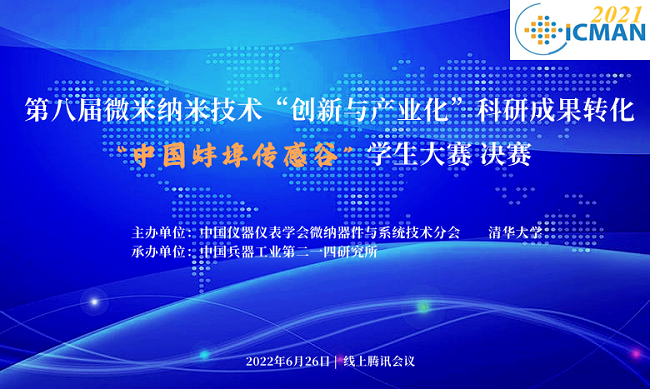 2021
ICMAN

第八届微米纳米技术“创新与产业化”科研成果转化

“中国蚌埠传感谷”学生大赛 决赛

主办单位：中国仪器仪表学会微纳器件与系统技术分会　清华大学
承办单位：中国兵器工业第二一四研究所

2022年6月26日 | 线上腾讯会议